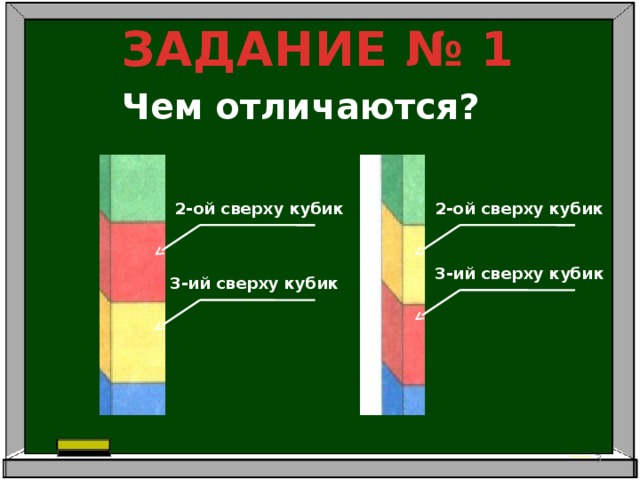 ЗАДАНИЕ № 1

Чем отличаются?

2-ой сверху кубик

3-ий сверху кубик

2-ой сверху кубик

3-ий сверху кубик